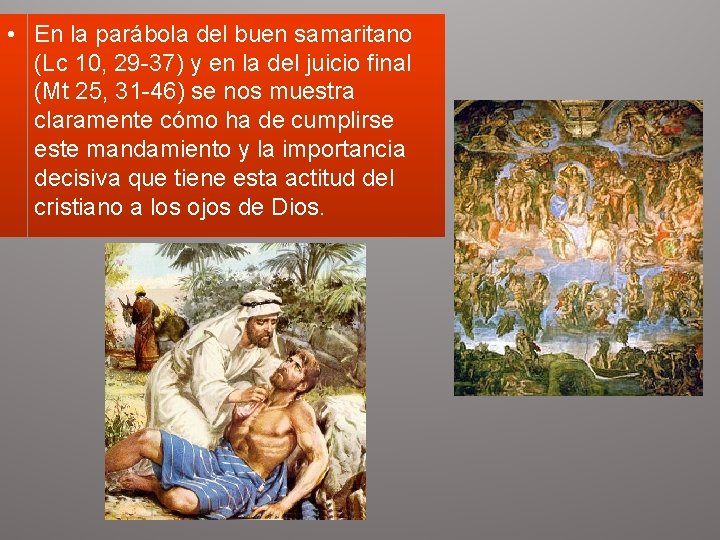 • En la parábola del buen samaritano (Lc 10, 29-37) y en la del juicio final (Mt 25, 31-46) se nos muestra claramente cómo ha de cumplirse este mandamiento y la importancia decisiva que tiene esta actitud del cristiano a los ojos de Dios.